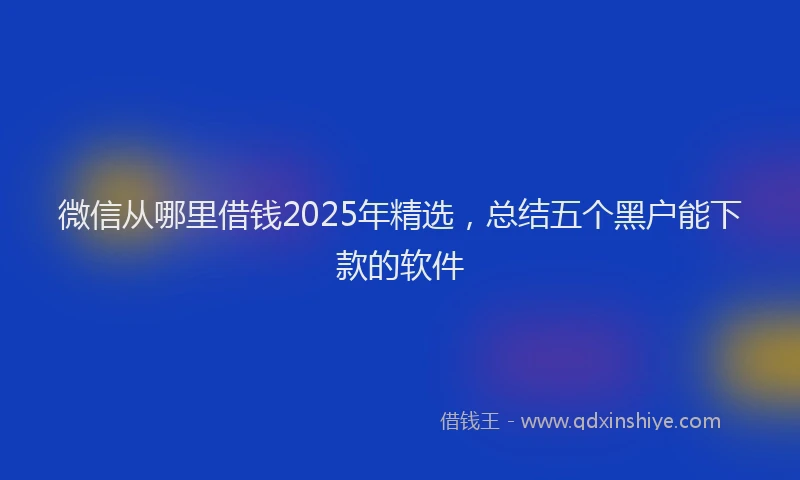 微信从哪里借钱2025年精选，总结五个黑户能下款的软件

借钱王 - www.qdxinshiye.com